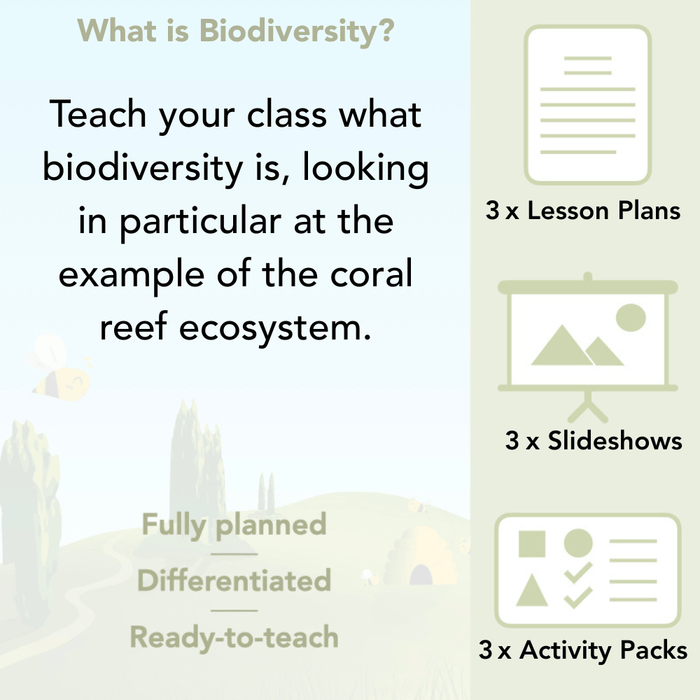 What is Biodiversity?

Teach your class what biodiversity is, looking in particular at the example of the coral reef ecosystem.

Fully planned

Differentiated

Ready-to-teach

3 x Lesson Plans

3 x Slideshows

3 x Activity Packs